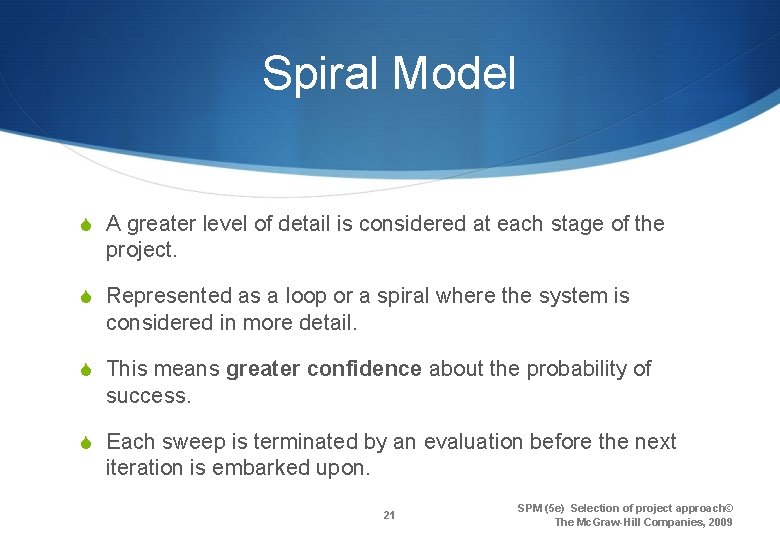 Spiral Model

A greater level of detail is considered at each stage of the project.

Represented as a loop or a spiral where the system is considered in more detail.

This means greater confidence about the probability of success.

Each sweep is terminated by an evaluation before the next iteration is embarked upon.

21

SPM (5e) Selection of project approach© The McGraw-Hill Companies, 2009